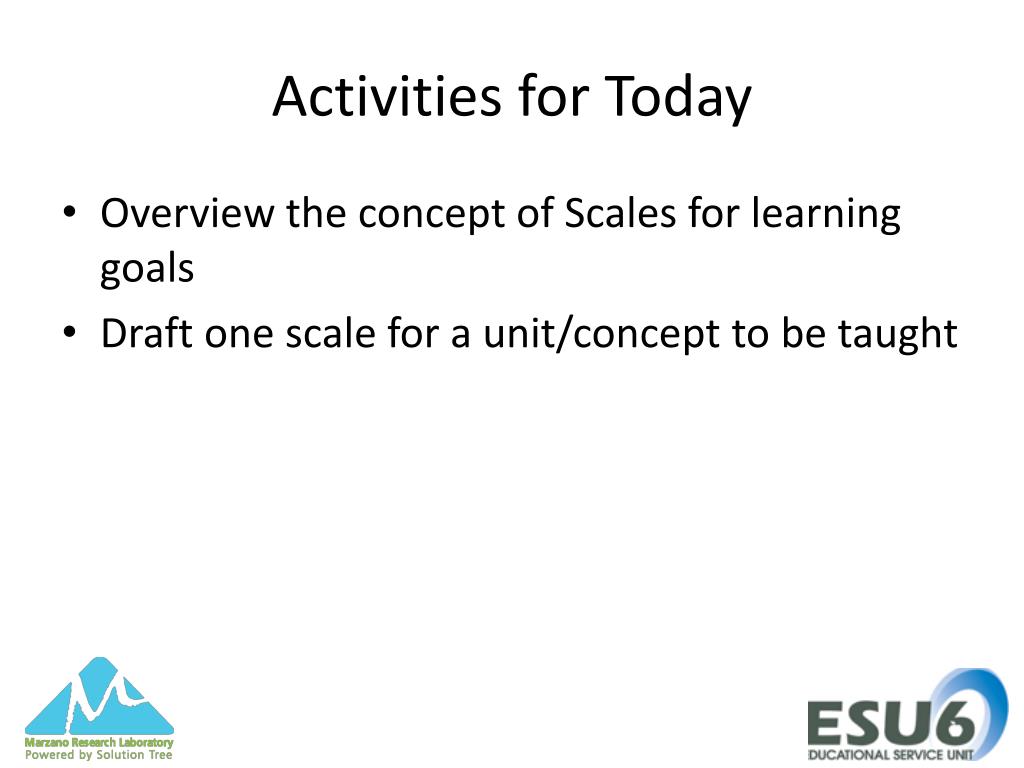 Activities for Today

• Overview the concept of Scales for learning goals
• Draft one scale for a unit/concept to be taught

Marzano Research Laboratory
Powered by Solution Tree

ESU6
DUCATIONAL SERVICE UNIT